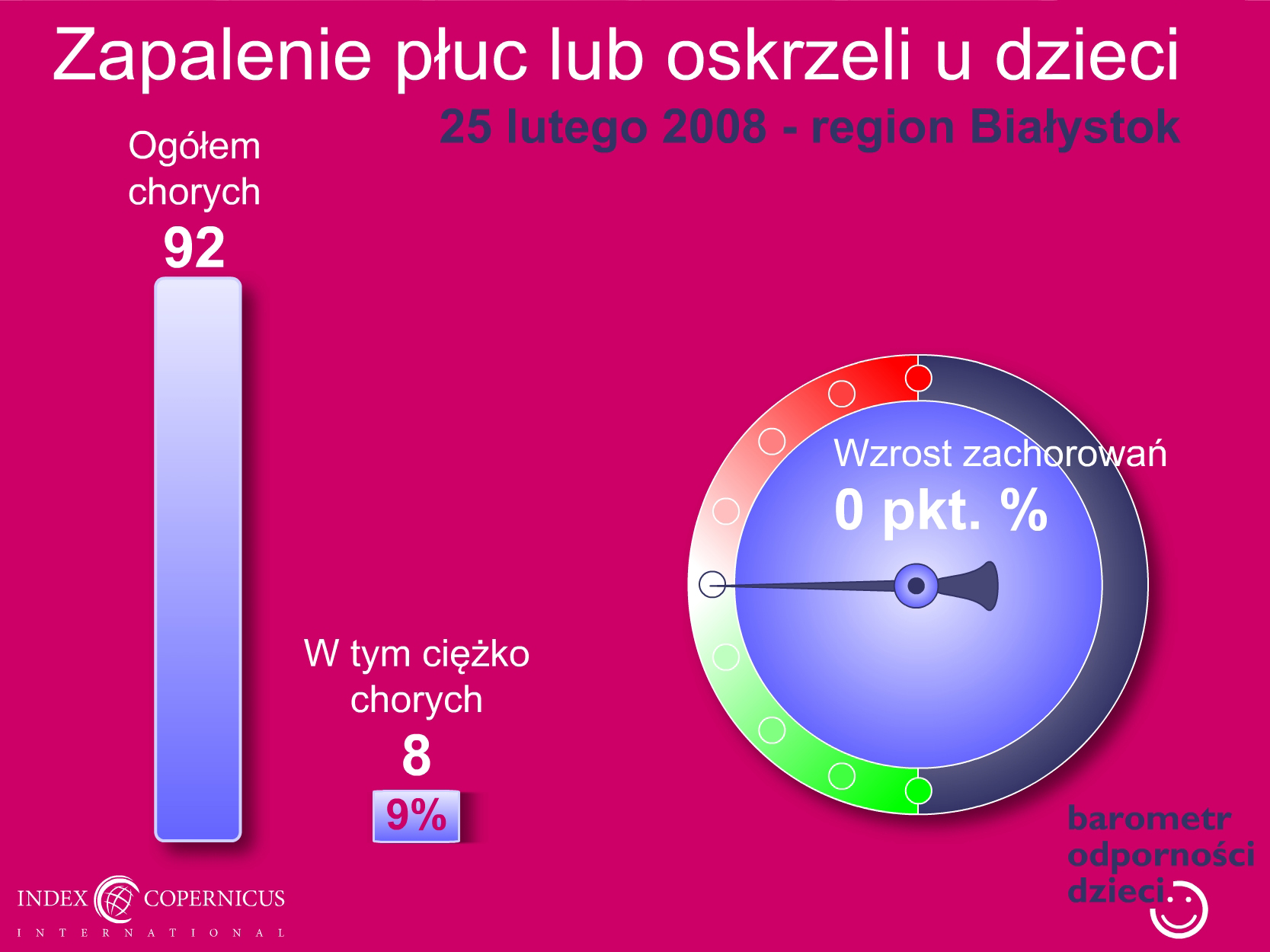 Zapalenie płuc lub oskrzeli u dzieci

25 lutego 2008 - region Białystok

Ogółem chorych

92

W tym ciężko chorych

8

9%

Wzrost zachorowań

0 pkt. %

barometr odporności dzieci

INDEX COPERNICUS

INTERNATIONAL